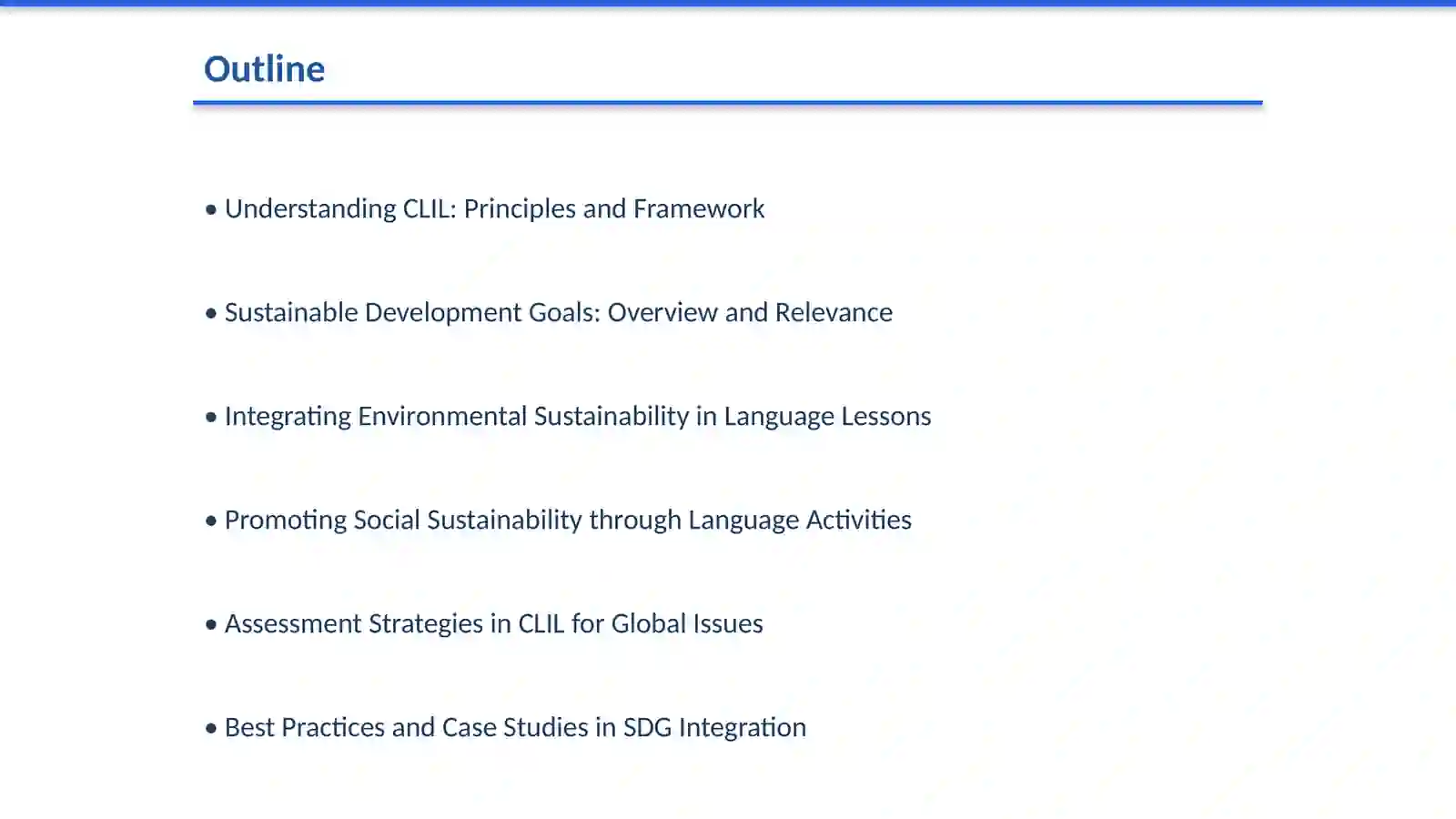 Outline

• Understanding CLIL: Principles and Framework

• Sustainable Development Goals: Overview and Relevance

• Integrating Environmental Sustainability in Language Lessons

• Promoting Social Sustainability through Language Activities

• Assessment Strategies in CLIL for Global Issues

• Best Practices and Case Studies in SDG Integration